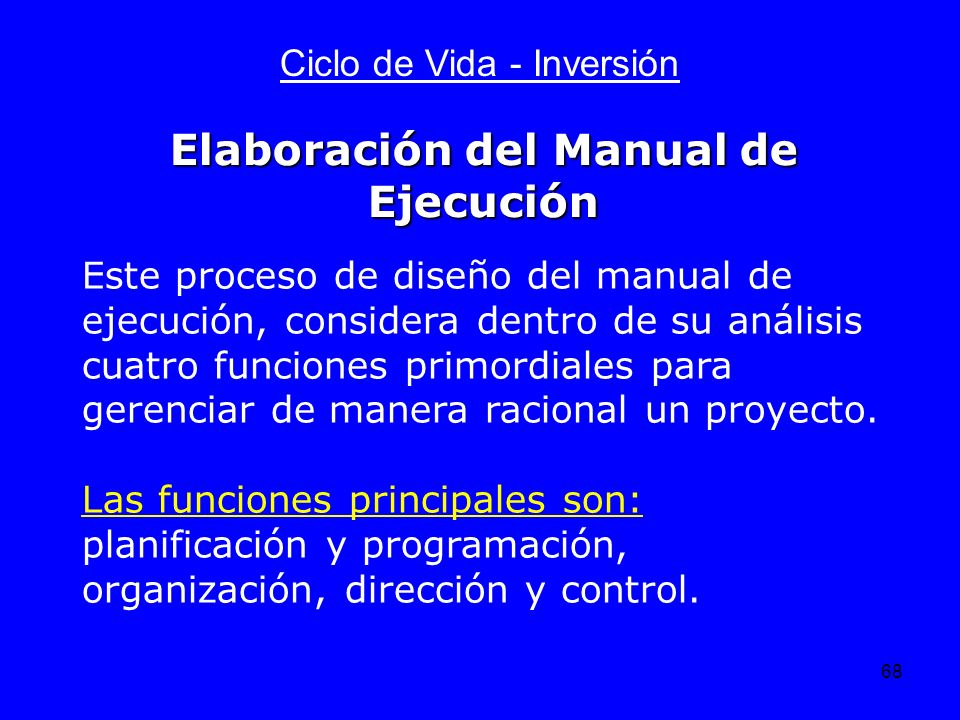 Ciclo de Vida - Inversión

Elaboración del Manual de Ejecución

Este proceso de diseño del manual de ejecución, considera dentro de su análisis cuatro funciones primordiales para gerenciar de manera racional un proyecto.

Las funciones principales son:
planificación y programación, organización, dirección y control.

68